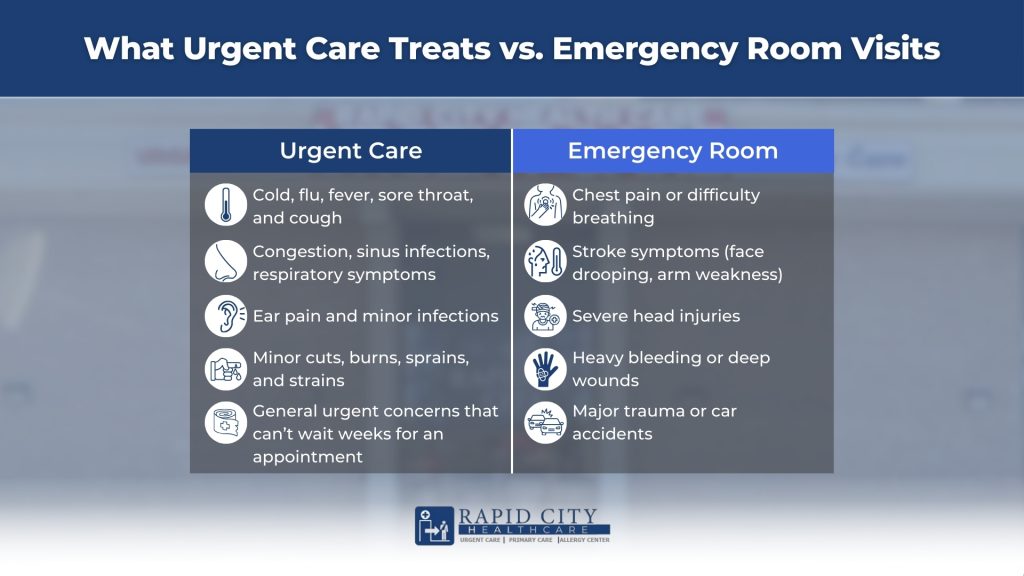 What Urgent Care Treats vs. Emergency Room Visits

| Urgent Care | Emergency Room |
|---|---|
| Cold, flu, fever, sore throat, and cough | Chest pain or difficulty breathing |
| Congestion, sinus infections, respiratory symptoms | Stroke symptoms (face drooping, arm weakness) |
| Ear pain and minor infections | Severe head injuries |
| Minor cuts, burns, sprains, and strains | Heavy bleeding or deep wounds |
| General urgent concerns that can't wait weeks for an appointment | Major trauma or car accidents |

RAPID CITY
HEALTHCARE
URGENT CARE | PRIMARY CARE | ALLERGY CENTER